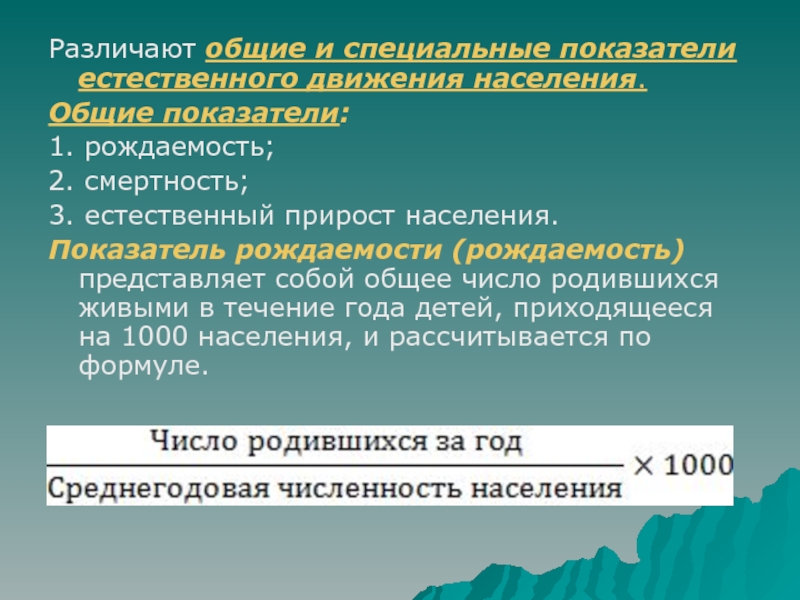 Различают общие и специальные показатели естественного движения населения.

Общие показатели:

1. рождаемость;

2. смертность;

3. естественный прирост населения.

Показатель рождаемости (рождаемость) представляет собой общее число родившихся живыми в течение года детей, приходящееся на 1000 населения, и рассчитывается по формуле.

$\frac{\text{Число родившихся за год}}{\text{Среднегодовая численность населения}} \times 1000$